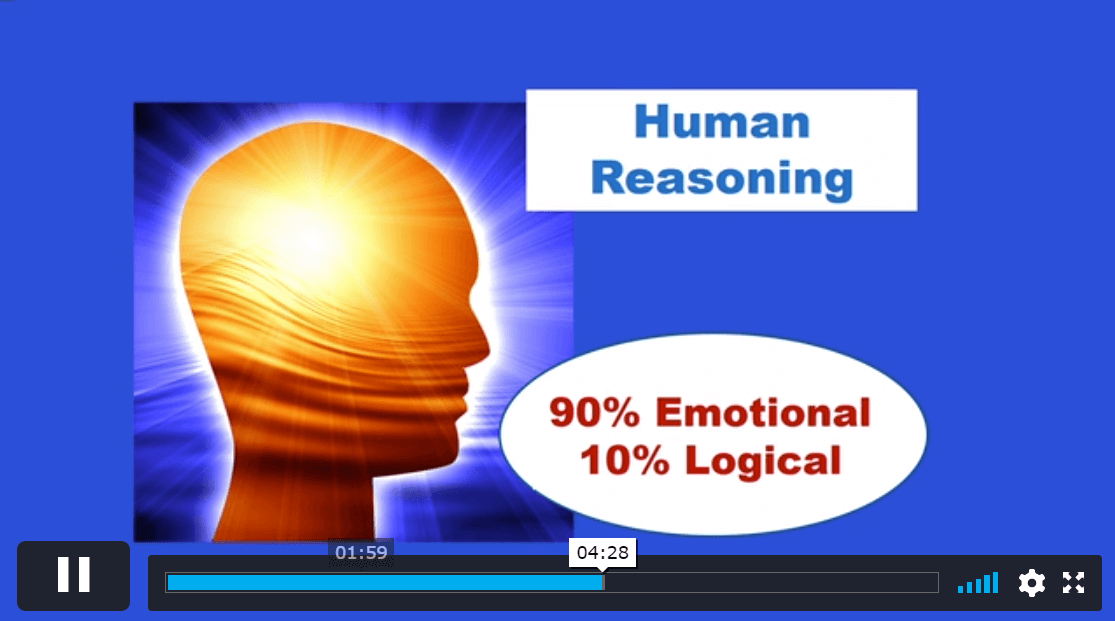 Human Reasoning

90% Emotional
10% Logical

01:59
04:28